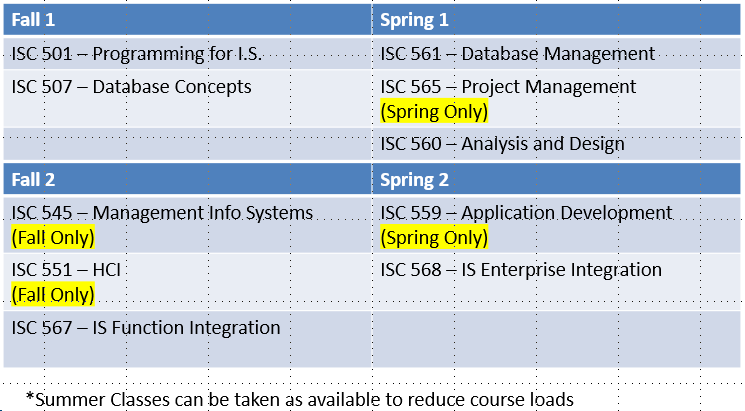 | Fall 1 | Spring 1 |
|---|---|
| ISC 501 – Programming for I.S. | ISC 561 – Database Management |
| ISC 507 – Database Concepts | ISC 565 – Project Management (Spring Only) |
| | ISC 560 – Analysis and Design |
| **Fall 2** | **Spring 2** |
| ISC 545 – Management Info Systems (Fall Only) | ISC 559 – Application Development (Spring Only) |
| ISC 551 – HCI (Fall Only) | ISC 568 – IS Enterprise Integration |
| ISC 567 – IS Function Integration | |

*Summer Classes can be taken as available to reduce course loads